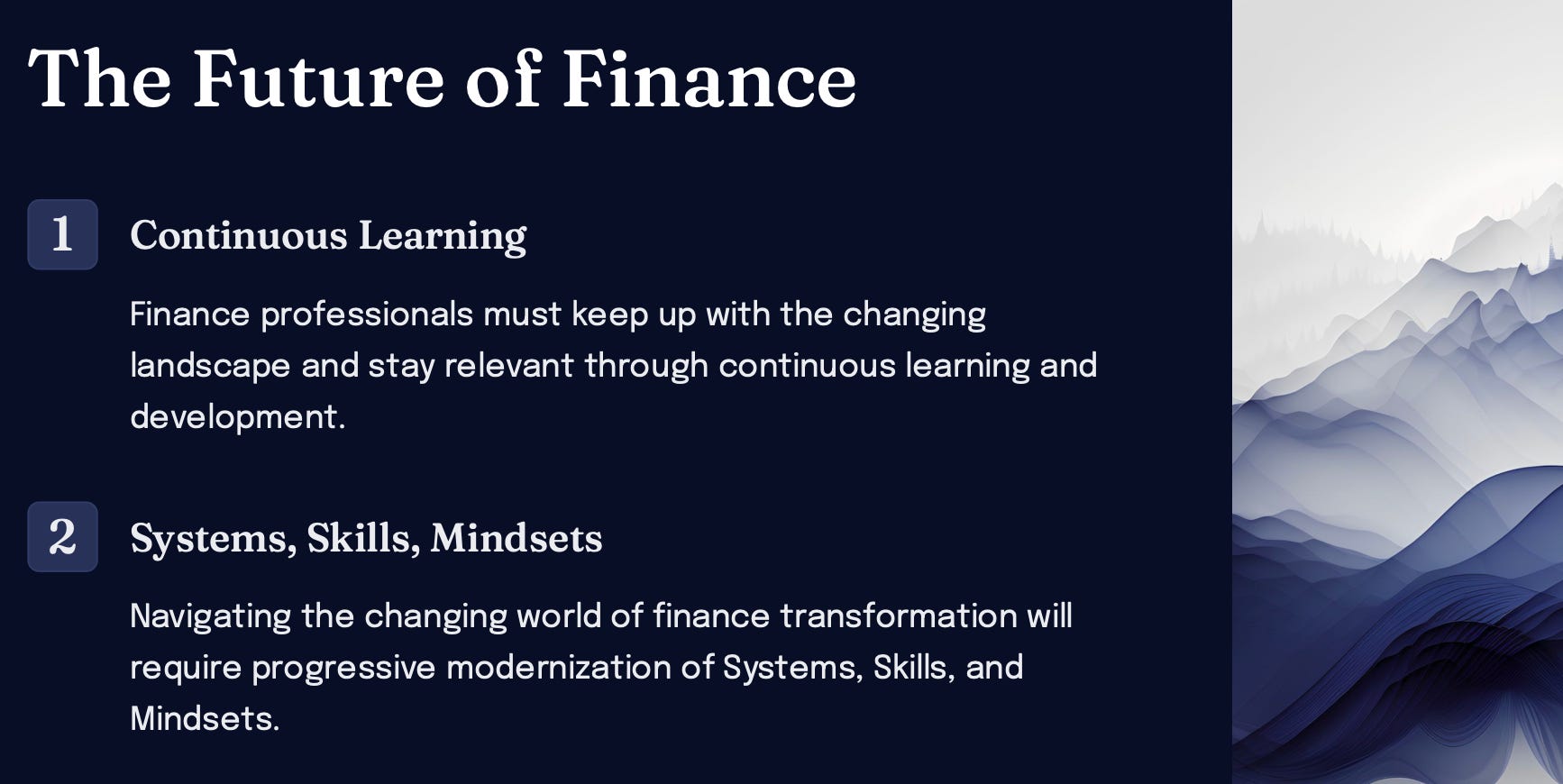 The Future of Finance

1

Continuous Learning

Finance professionals must keep up with the changing landscape and stay relevant through continuous learning and development.

2

Systems, Skills, Mindsets

Navigating the changing world of finance transformation will require progressive modernization of Systems, Skills, and Mindsets.